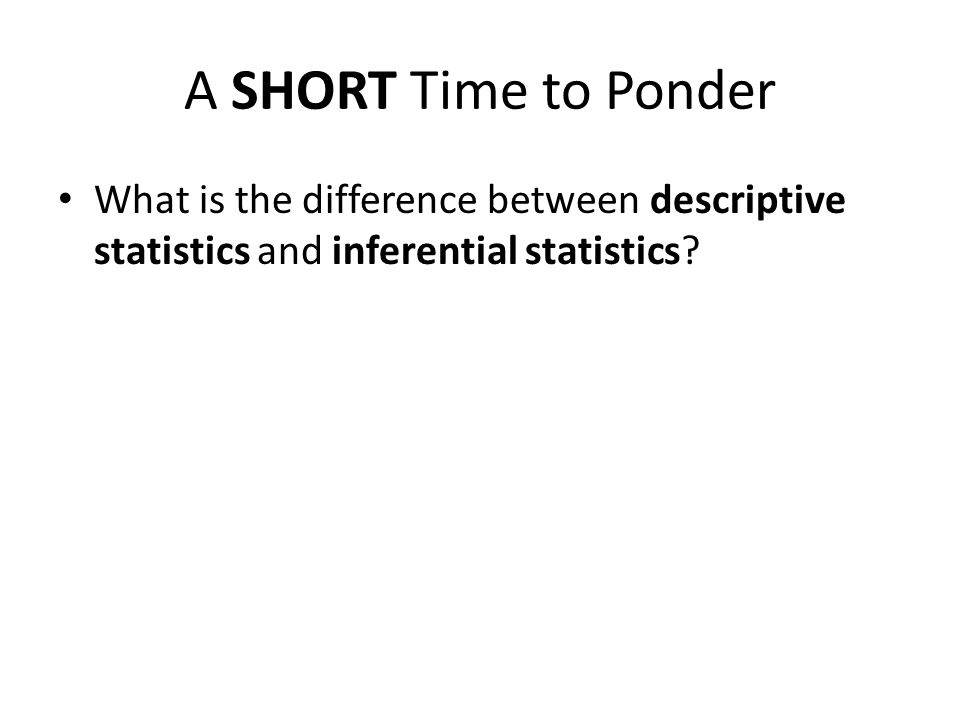 A SHORT Time to Ponder

• What is the difference between descriptive statistics and inferential statistics?